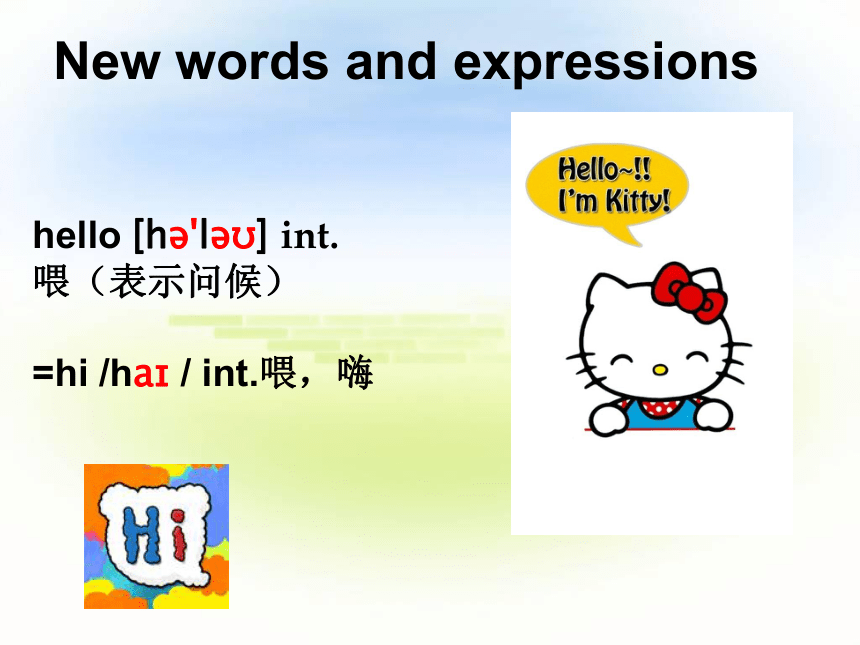 New words and expressions

hello [hə'ləʊ] int.
喂（表示问候）

=hi /haɪ / int.喂，嗨

Hello~!!
I'm Kitty!

Hi